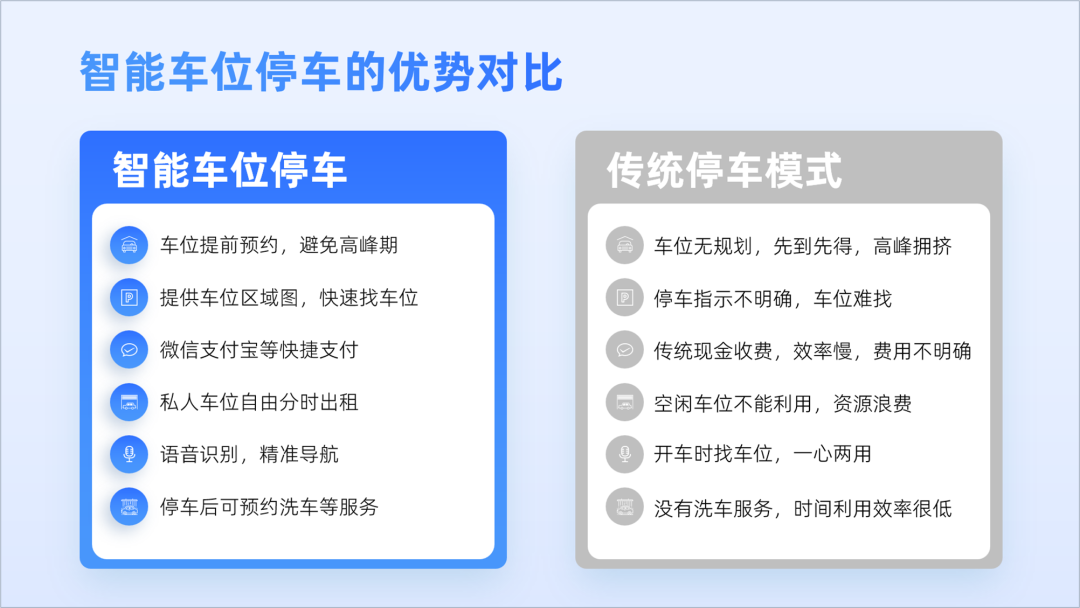 智能车位停车的优势对比

智能车位停车

车位提前预约，避免高峰期

提供车位区域图，快速找车位

微信支付宝等快捷支付

私人车位自由分时出租

语音识别，精准导航

停车后可预约洗车等服务

传统停车模式

车位无规划，先到先得，高峰拥挤

停车指示不明确，车位难找

传统现金收费，效率慢，费用不明确

空闲车位不能利用，资源浪费

开车时找车位，一心两用

没有洗车服务，时间利用效率很低